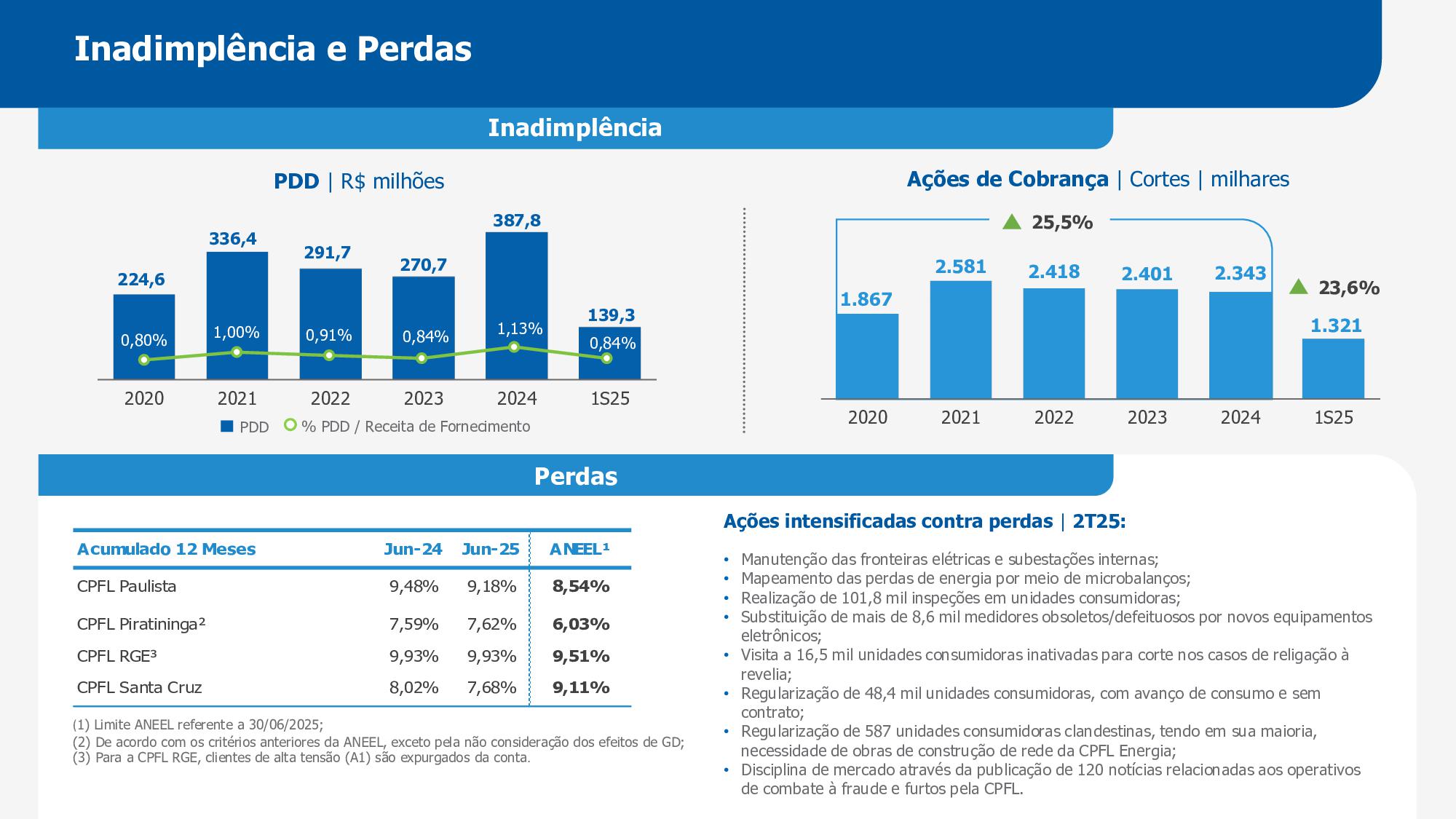 Inadimplência e Perdas

Inadimplência

PDD | R$ milhões

224,6
336,4
291,7
270,7
387,8
139,3
0,80%
1,00%
0,91%
0,84%
1,13%
0,84%
2020
2021
2022
2023
2024
1S25
PDD
% PDD / Receita de Fornecimento

Ações de Cobrança | Cortes | milhares

25,5%
23,6%
1.867
2.581
2.418
2.401
2.343
1.321
2020
2021
2022
2023
2024
1S25

Perdas

| Acumulado 12 Meses | Jun-24 | Jun-25 | ANEEL¹ |
|---|---|---|---|
| CPFL Paulista | 9,48% | 9,18% | 8,54% |
| CPFL Piratininga² | 7,59% | 7,62% | 6,03% |
| CPFL RGE³ | 9,93% | 9,93% | 9,51% |
| CPFL Santa Cruz | 8,02% | 7,68% | 9,11% |

(1) Limite ANEEL referente a 30/06/2025;
(2) De acordo com os critérios anteriores da ANEEL, exceto pela não consideração dos efeitos de GD;
(3) Para a CPFL RGE, clientes de alta tensão (A1) são expurgados da conta.

Ações intensificadas contra perdas | 2T25:

• Manutenção das fronteiras elétricas e subestações internas;
• Mapeamento das perdas de energia por meio de microbalanços;
• Realização de 101,8 mil inspeções em unidades consumidoras;
• Substituição de mais de 8,6 mil medidores obsoletos/defeituosos por novos equipamentos eletrônicos;
• Visita a 16,5 mil unidades consumidoras inativadas para corte nos casos de religação à revelia;
• Regularização de 48,4 mil unidades consumidoras, com avanço de consumo e sem contrato;
• Regularização de 587 unidades consumidoras clandestinas, tendo em sua maioria, necessidade de obras de construção de rede da CPFL Energia;
• Disciplina de mercado através da publicação de 120 notícias relacionadas aos operativos de combate à fraude e furtos pela CPFL.